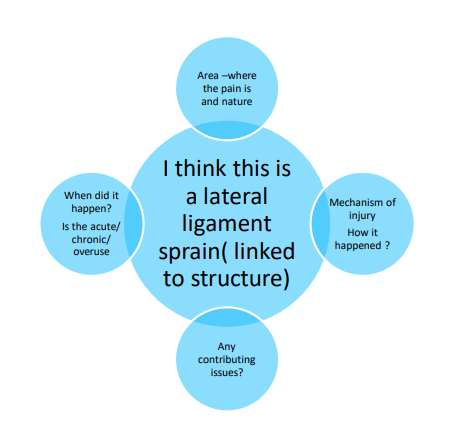 Area –where the pain is and nature

When did it happen?

Is the acute/ chronic/ overuse

I think this is a lateral ligament sprain( linked to structure)

Mechanism of injury

How it happened ?

Any contributing issues?